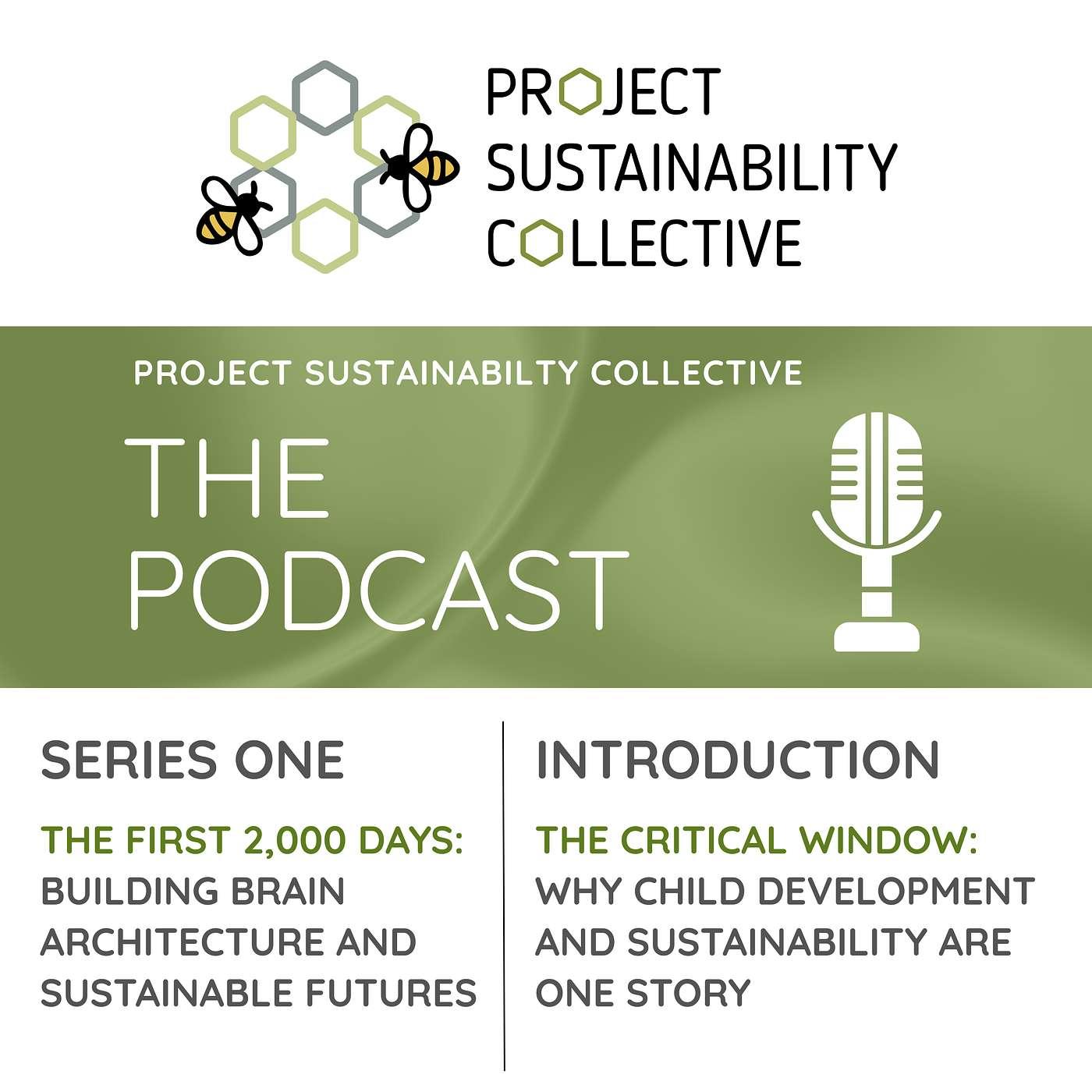 PROJECT SUSTAINABILITY COLLECTIVE

PROJECT SUSTAINABILTY COLLECTIVE

THE PODCAST

SERIES ONE

THE FIRST 2,000 DAYS: BUILDING BRAIN ARCHITECTURE AND SUSTAINABLE FUTURES

INTRODUCTION

THE CRITICAL WINDOW: WHY CHILD DEVELOPMENT AND SUSTAINABILITY ARE ONE STORY